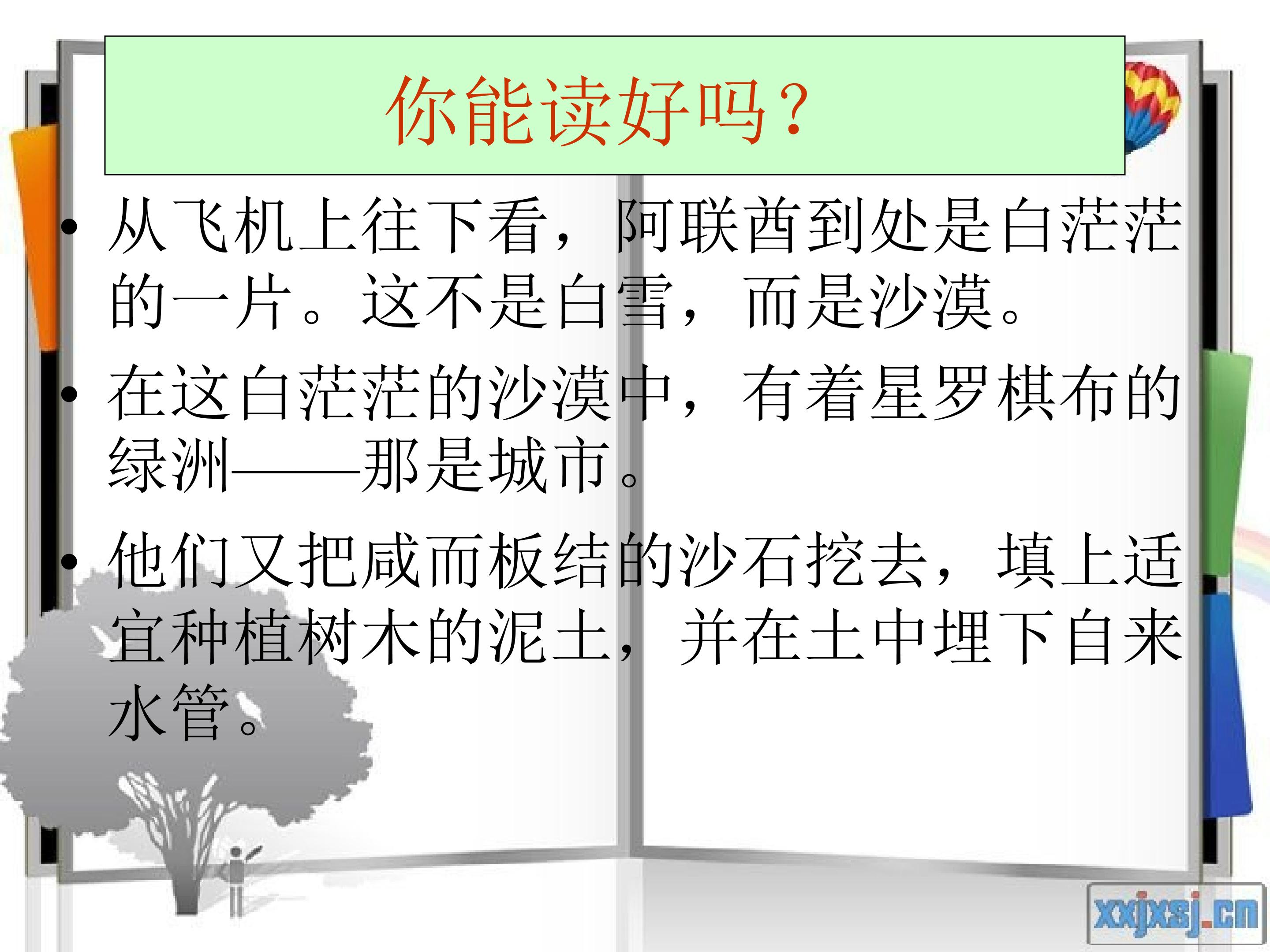 你能读好吗？

• 从飞机上往下看，阿联酋到处是白茫茫的一片。这不是白雪，而是沙漠。

• 在这白茫茫的沙漠中，有着星罗棋布的绿洲——那是城市。

• 他们又把咸而板结的沙石挖去，填上适宜种植树木的泥土，并在土中埋下自来水管。

xxjxsj.cn